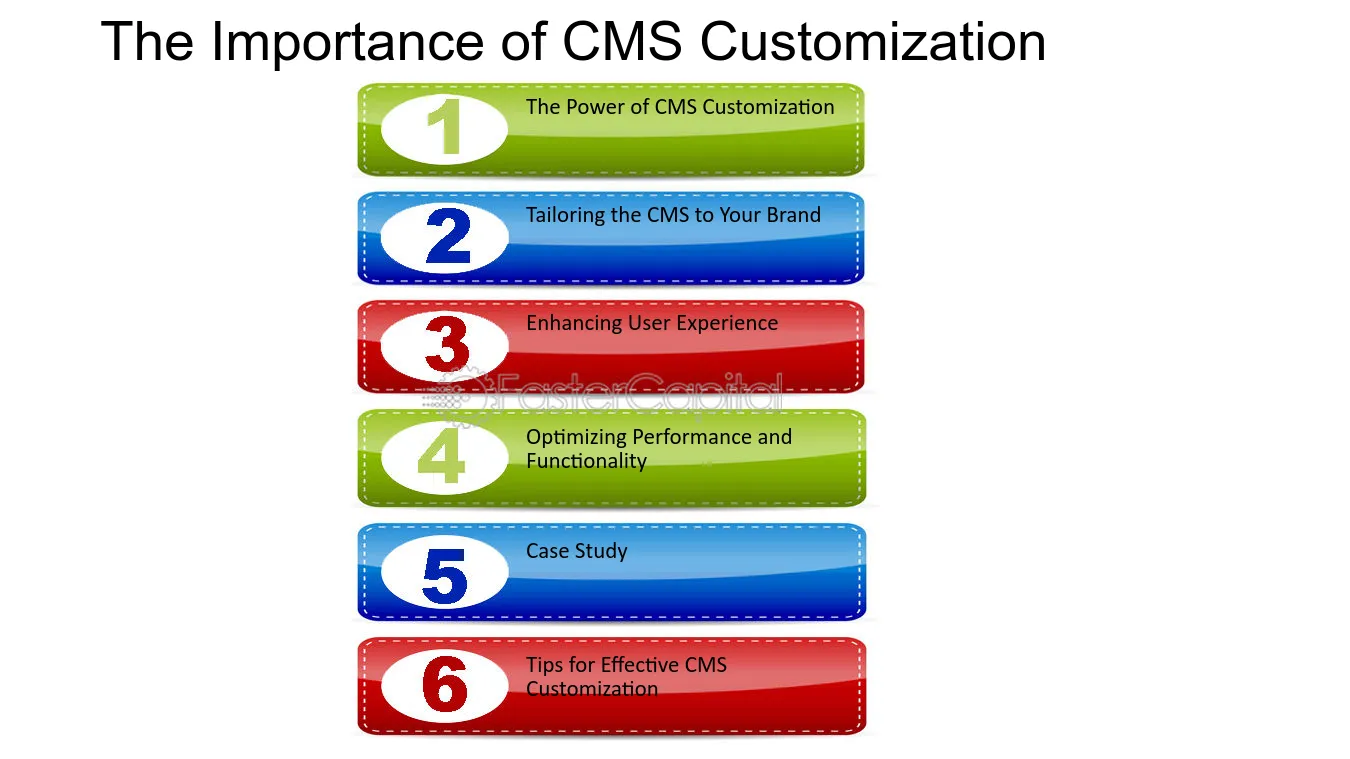 The Importance of CMS Customization

1
The Power of CMS Customization

2
Tailoring the CMS to Your Brand

3
Enhancing User Experience

4
Optimizing Performance and Functionality

5
Case Study

6
Tips for Effective CMS Customization

FasterCapital